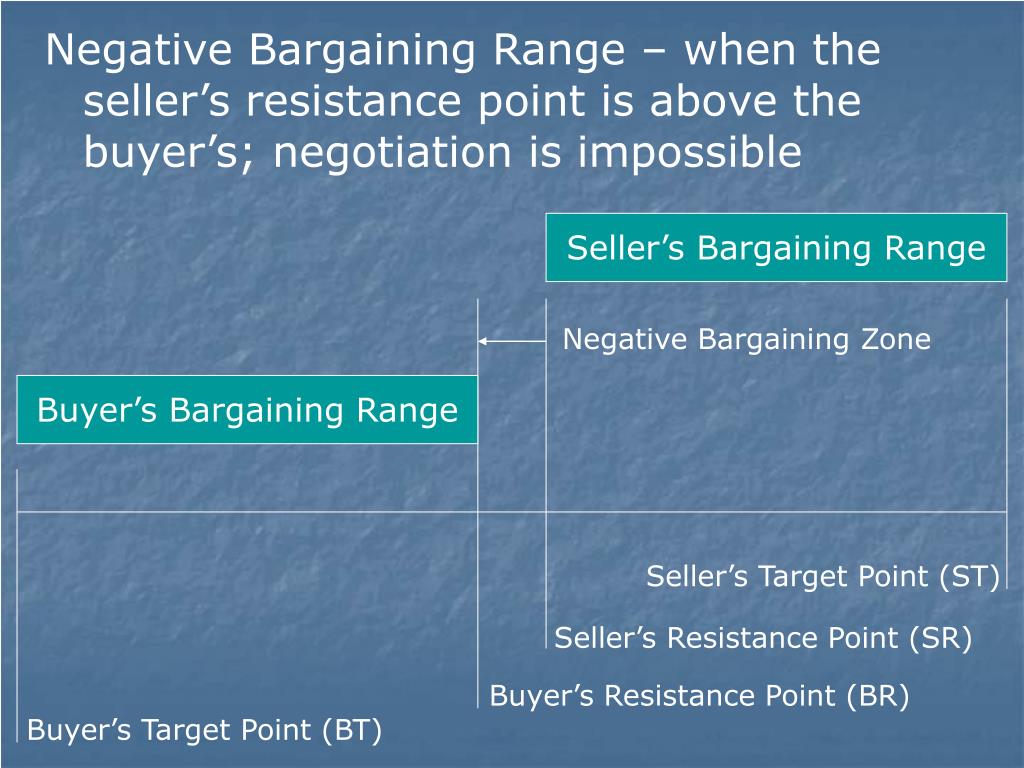 Negative Bargaining Range – when the seller’s resistance point is above the buyer’s; negotiation is impossible

Seller’s Bargaining Range

Negative Bargaining Zone

Buyer’s Bargaining Range

Seller’s Target Point (ST)

Seller’s Resistance Point (SR)

Buyer’s Resistance Point (BR)

Buyer’s Target Point (BT)